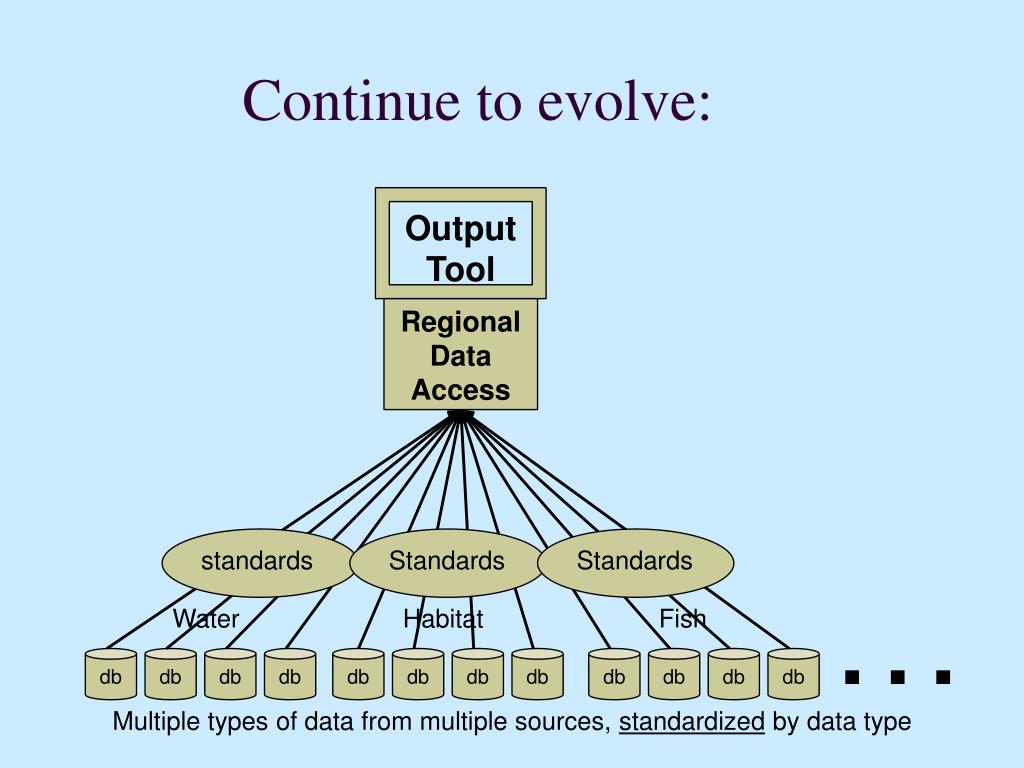 Continue to evolve:

Output Tool

Regional Data Access

standards

Standards

Standards

Water

Habitat

Fish

db db db db db db db db db db db db

. . .

Multiple types of data from multiple sources, standardized by data type